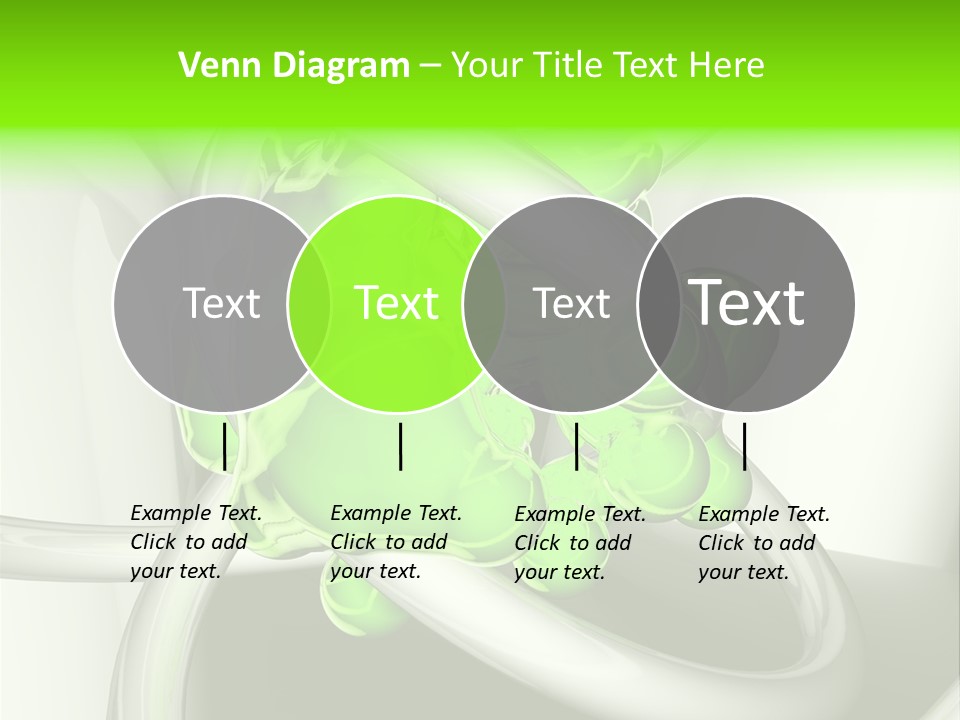 Venn Diagram – Your Title Text Here

Text

Text

Text

Text

Example Text. Click to add your text.

Example Text. Click to add your text.

Example Text. Click to add your text.

Example Text. Click to add your text.